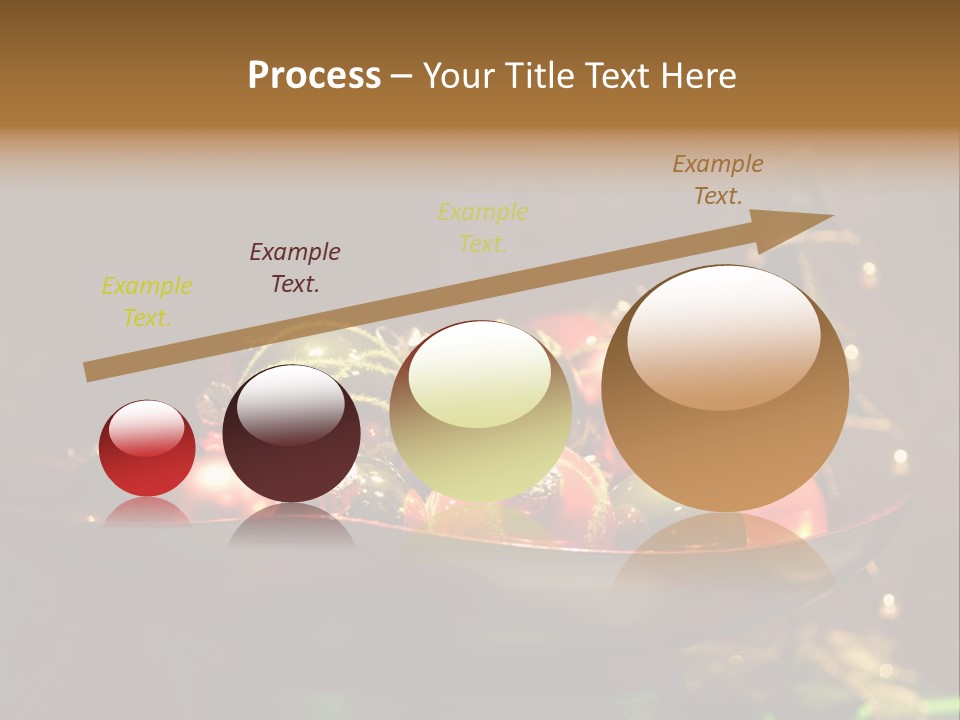 Process – Your Title Text Here

Example Text.

Example Text.

Example Text.

Example Text.